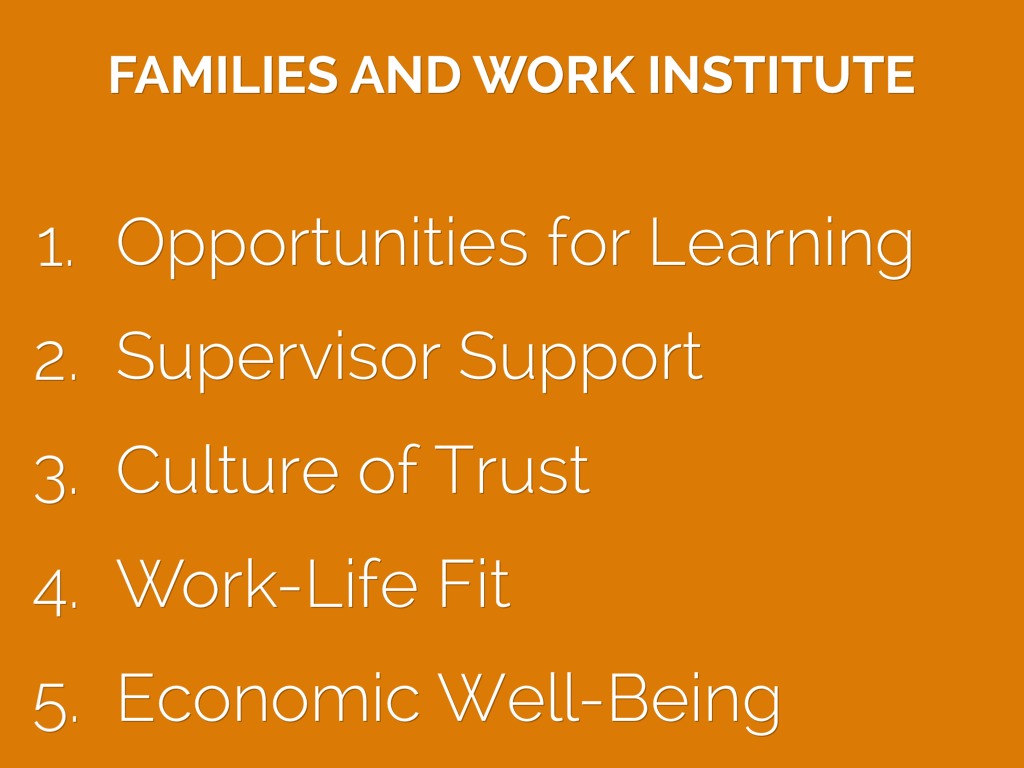 FAMILIES AND WORK INSTITUTE

1. Opportunities for Learning
2. Supervisor Support
3. Culture of Trust
4. Work-Life Fit
5. Economic Well-Being